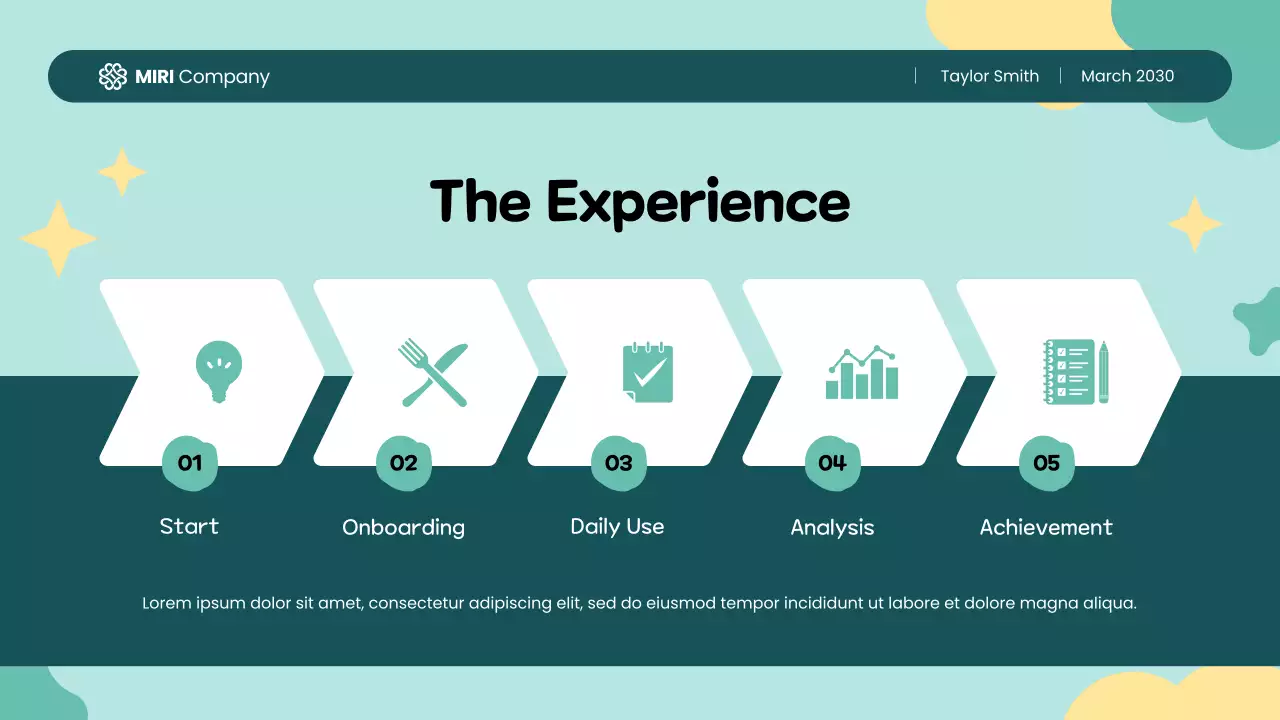 MIRI Company

Taylor Smith

March 2030

The Experience

01

Start

02

Onboarding

03

Daily Use

04

Analysis

05

Achievement

Lorem ipsum dolor sit amet, consectetur adipiscing elit, sed do eiusmod tempor incididunt ut labore et dolore magna aliqua.